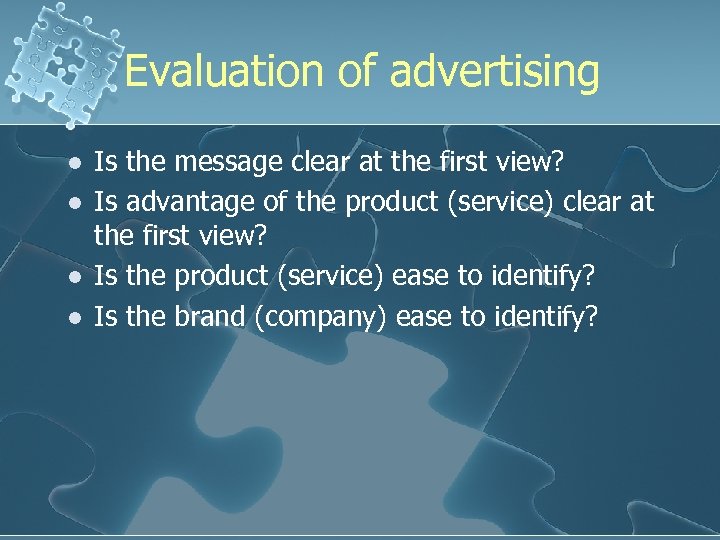 Evaluation of advertising

- Is the message clear at the first view?
- Is advantage of the product (service) clear at the first view?
- Is the product (service) ease to identify?
- Is the brand (company) ease to identify?